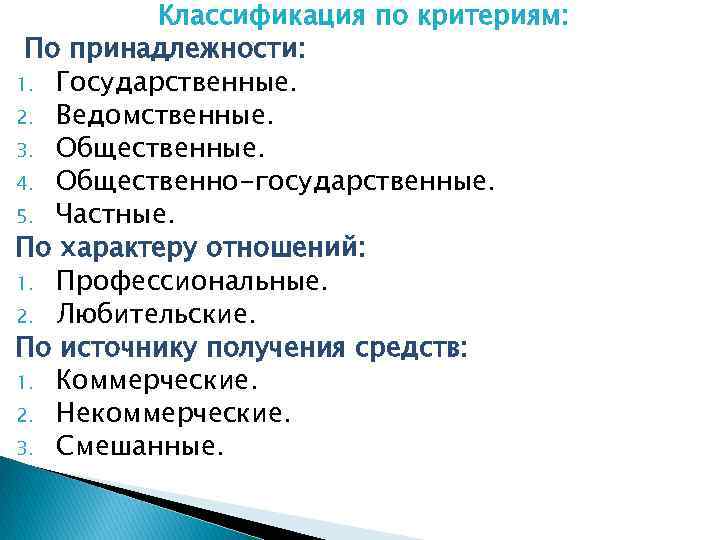 Классификация по критериям:

По принадлежности:
1. Государственные.
2. Ведомственные.
3. Общественные.
4. Общественно-государственные.
5. Частные.

По характеру отношений:
1. Профессиональные.
2. Любительские.

По источнику получения средств:
1. Коммерческие.
2. Некоммерческие.
3. Смешанные.